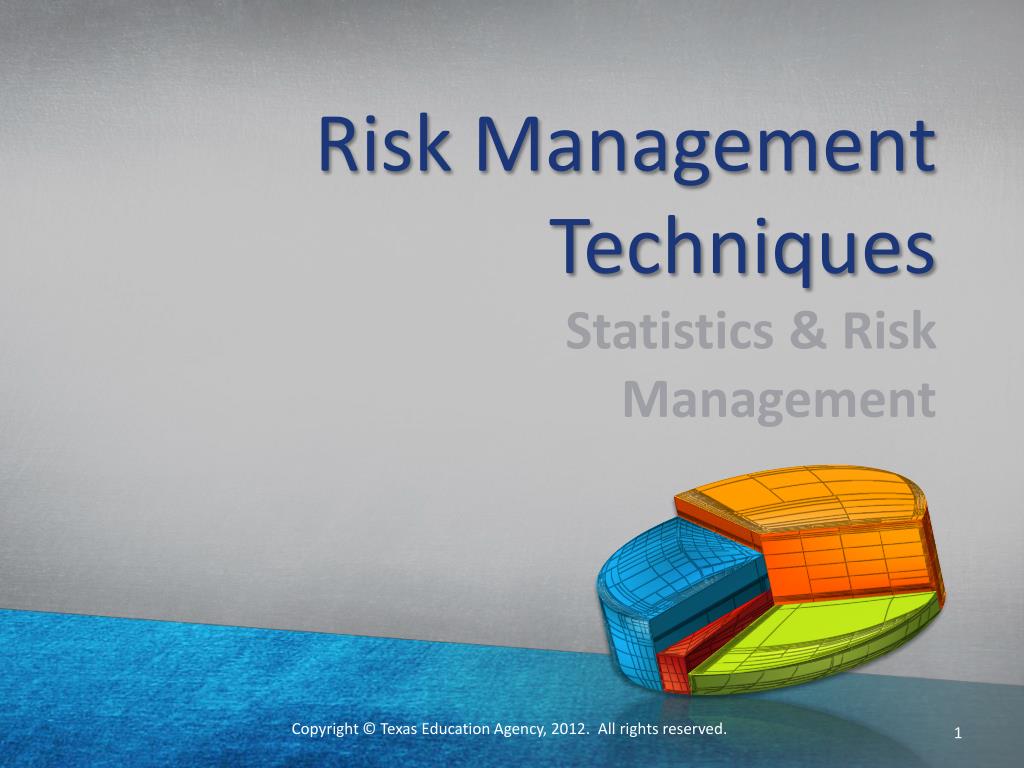 Risk Management Techniques

Statistics & Risk Management

Copyright © Texas Education Agency, 2012. All rights reserved.

1